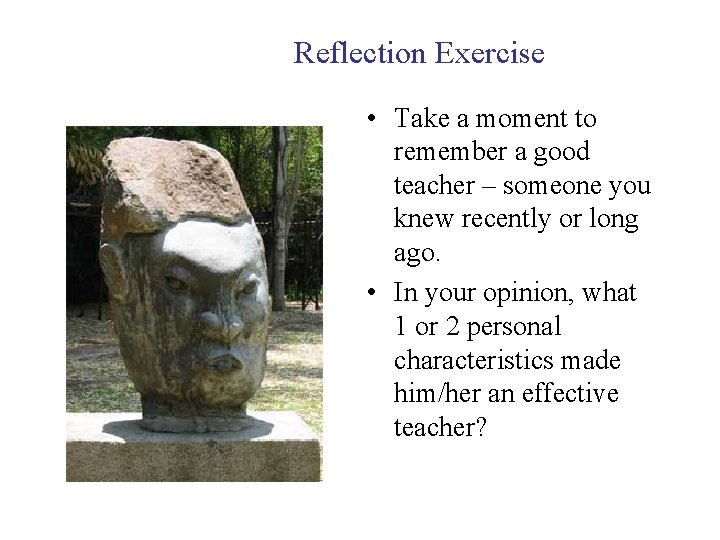 Reflection Exercise

• Take a moment to remember a good teacher – someone you knew recently or long ago.

• In your opinion, what 1 or 2 personal characteristics made him/her an effective teacher?